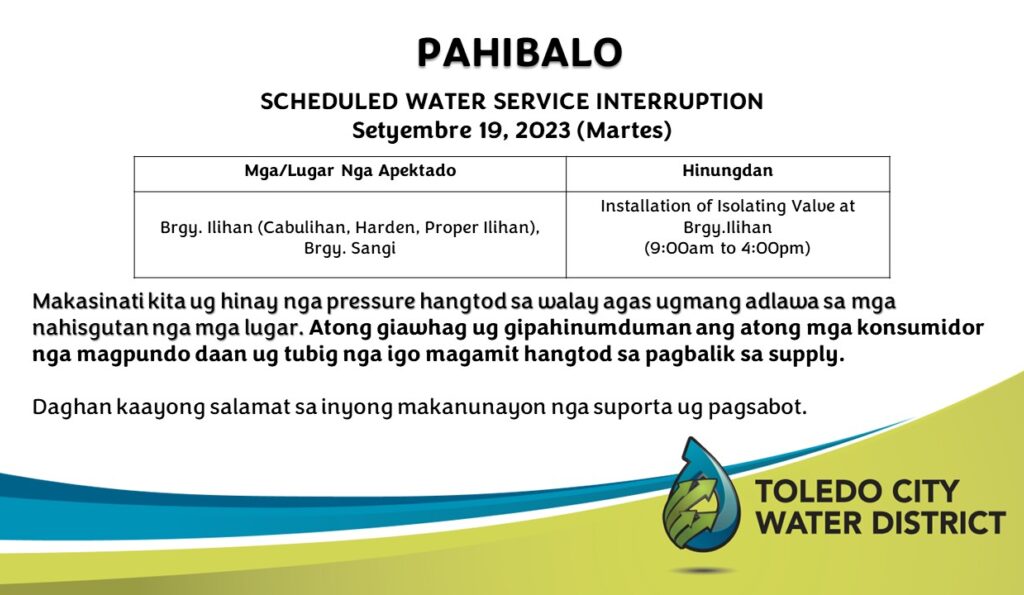 PAHIBALO

SCHEDULED WATER SERVICE INTERRUPTION
Setyembre 19, 2023 (Martes)

| Mga/Lugar Nga Apektado | Hinungdan |
|---|---|
| Brgy. Ilihan (Cabulihan, Harden, Proper Ilihan), Brgy. Sangi | Installation of Isolating Valve at Brgy.Ilihan (9:00am to 4:00pm) |

Makasinati kita ug hinay nga pressure hangtod sa walay agas ugmang adlawa sa mga nahisgutan nga mga lugar. Atong giawhag ug gipahinumduman ang atong mga konsumidor nga magpundo daan ug tubig nga igo magamit hangtod sa pagbalik sa supply.

Daghan kaayong salamat sa inyong makanunayon nga suporta ug pagsabot.

TOLEDO CITY
WATER DISTRICT